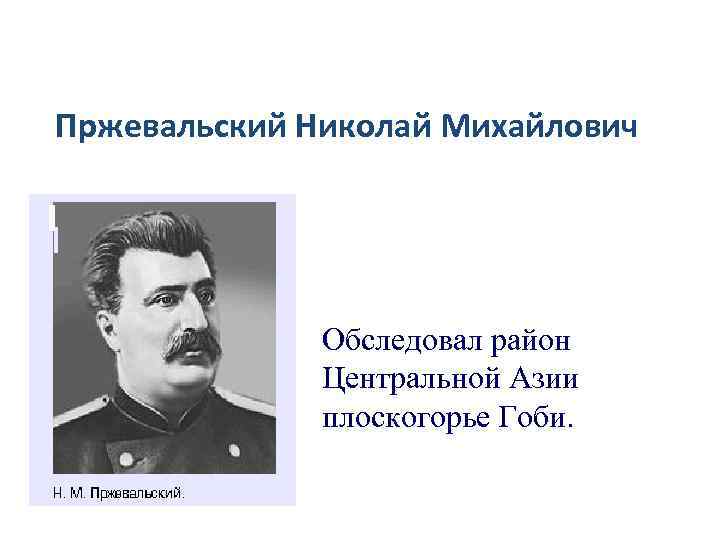 Пржевальский Николай Михайлович

Н. М. Пржевальский.

Обследовал район Центральной Азии плоскогорье Гоби.